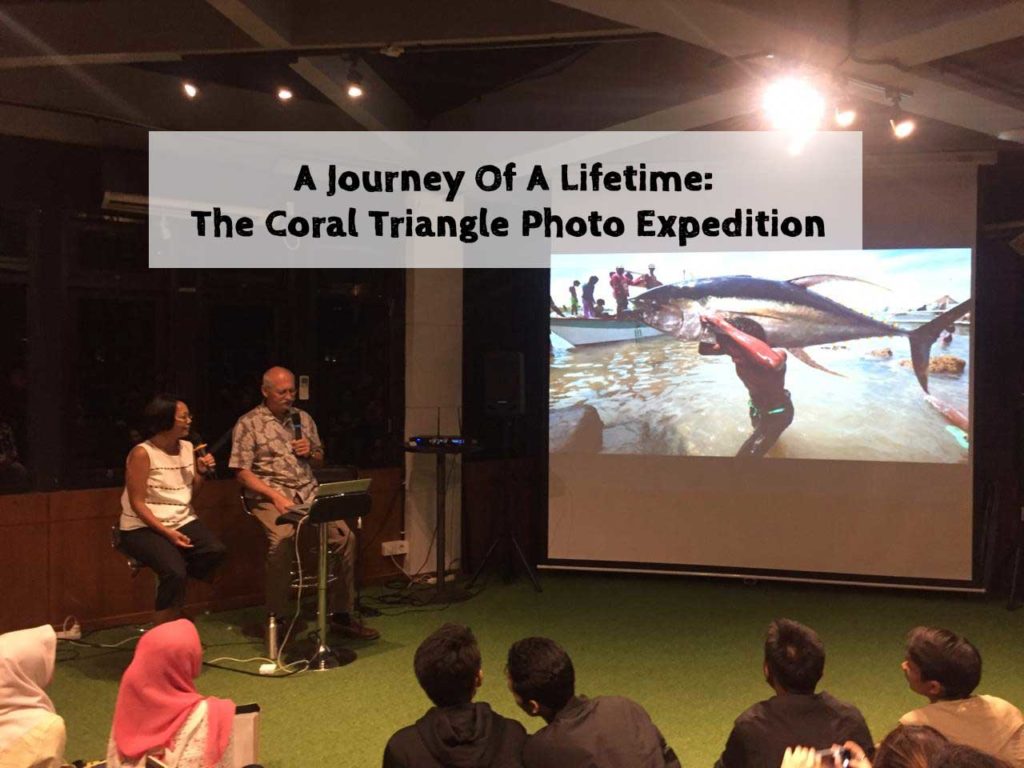 A Journey Of A Lifetime:
The Coral Triangle Photo Expedition